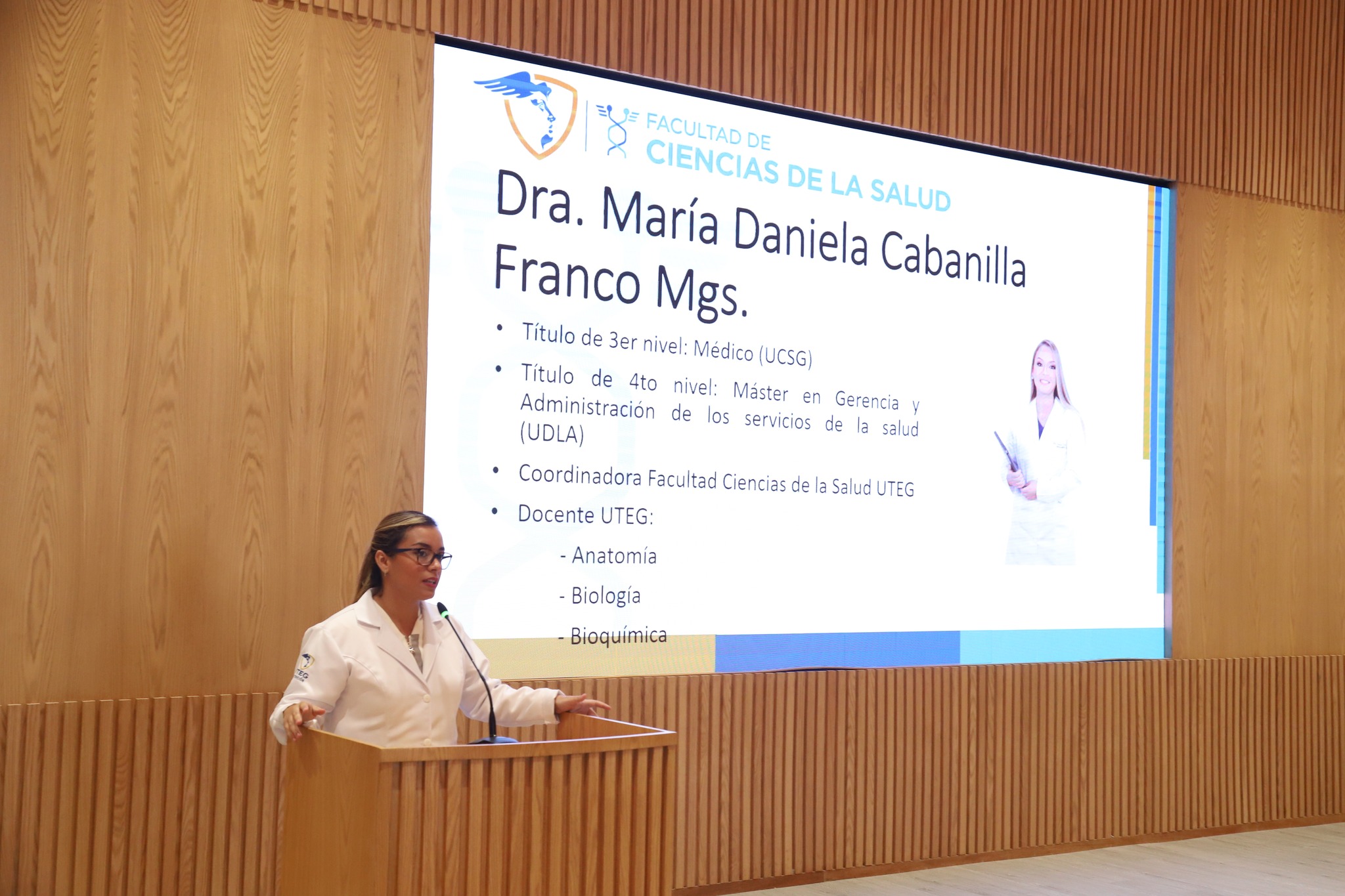 FACULTAD DE
CIENCIAS DE LA SALUD

Dra. María Daniela Cabanilla Franco Mgs.

• Título de 3er nivel: Médico (UCSG)
• Título de 4to nivel: Máster en Gerencia y Administración de los servicios de la salud (UDLA)
• Coordinadora Facultad Ciencias de la Salud UTEG
• Docente UTEG:
- Anatomía
- Biología
- Bioquímica

UTEG